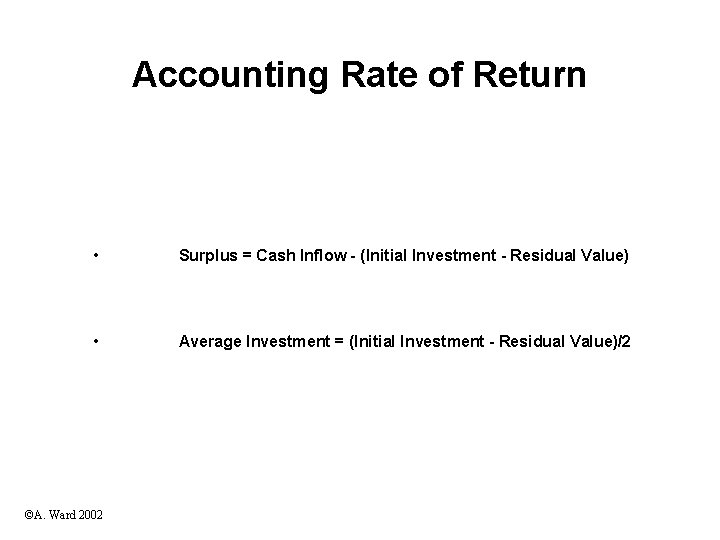 Accounting Rate of Return

• Surplus = Cash Inflow - (Initial Investment - Residual Value)

• Average Investment = (Initial Investment - Residual Value)/2

©A. Ward 2002